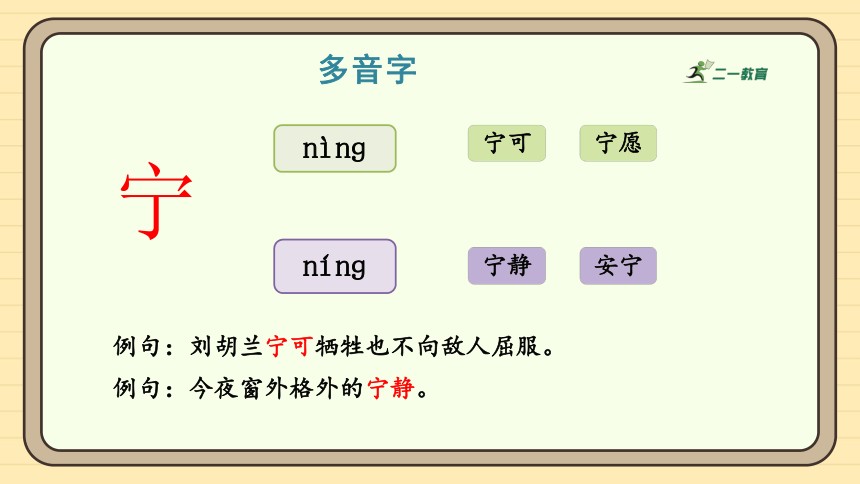 多音字

二一教育

宁

nìng

宁可　宁愿

níng

宁静　安宁

例句：刘胡兰宁可牺牲也不向敌人屈服。

例句：今夜窗外格外的宁静。